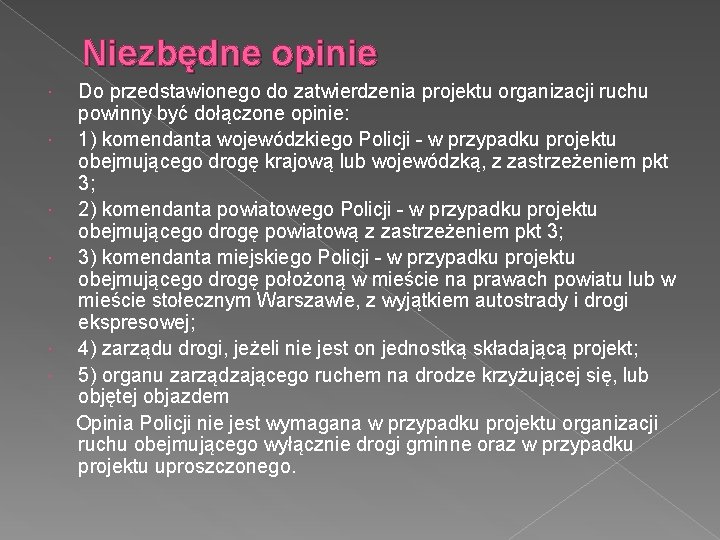 Niezbędne opinie

Do przedstawionego do zatwierdzenia projektu organizacji ruchu powinny być dołączone opinie:

1) komendanta wojewódzkiego Policji - w przypadku projektu obejmującego drogę krajową lub wojewódzką, z zastrzeżeniem pkt 3;

2) komendanta powiatowego Policji - w przypadku projektu obejmującego drogę powiatową z zastrzeżeniem pkt 3;

3) komendanta miejskiego Policji - w przypadku projektu obejmującego drogę położoną w mieście na prawach powiatu lub w mieście stołecznym Warszawie, z wyjątkiem autostrady i drogi ekspresowej;

4) zarządu drogi, jeżeli nie jest on jednostką składającą projekt;

5) organu zarządzającego ruchem na drodze krzyżującej się, lub objętej objazdem

Opinia Policji nie jest wymagana w przypadku projektu organizacji ruchu obejmującego wyłącznie drogi gminne oraz w przypadku projektu uproszczonego.